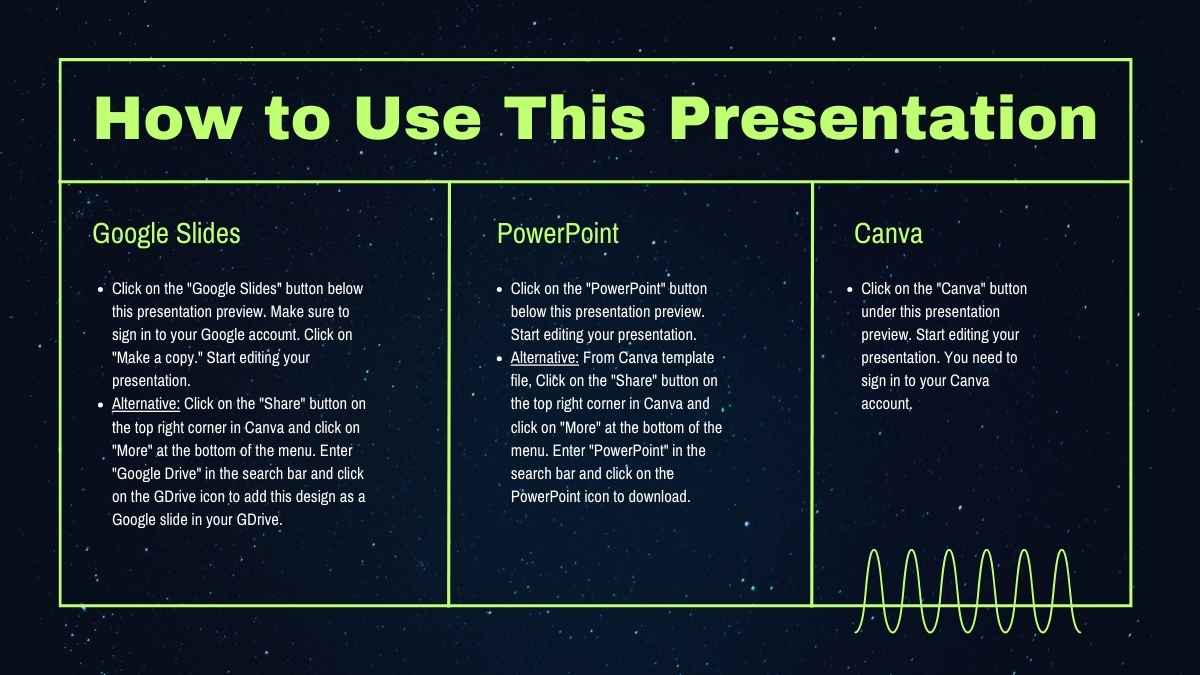 How to Use This Presentation

Google Slides

- Click on the "Google Slides" button below this presentation preview. Make sure to sign in to your Google account. Click on "Make a copy." Start editing your presentation.
- Alternative: Click on the "Share" button on the top right corner in Canva and click on "More" at the bottom of the menu. Enter "Google Drive" in the search bar and click on the GDrive icon to add this design as a Google slide in your GDrive.

PowerPoint

- Click on the "PowerPoint" button below this presentation preview. Start editing your presentation.
- Alternative: From Canva template file, Click on the "Share" button on the top right corner in Canva and click on "More" at the bottom of the menu. Enter "PowerPoint" in the search bar and click on the PowerPoint icon to download.

Canva

- Click on the "Canva" button under this presentation preview. Start editing your presentation. You need to sign in to your Canva account.